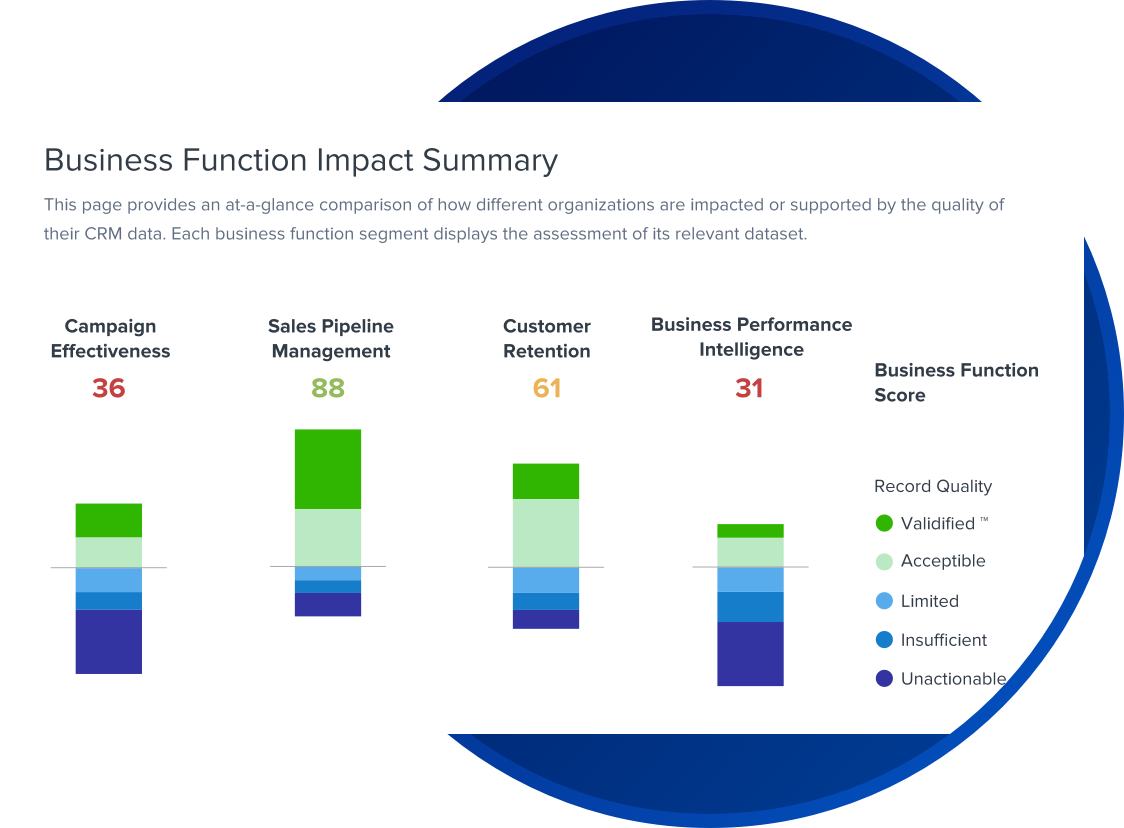 Business Function Impact Summary

This page provides an at-a-glance comparison of how different organizations are impacted or supported by the quality of their CRM data. Each business function segment displays the assessment of its relevant dataset.

Campaign Effectiveness
36

Sales Pipeline Management
88

Customer Retention
61

Business Performance Intelligence
31

Business Function Score

Record Quality
Validified ™
Acceptible
Limited
Insufficient
Unactionable